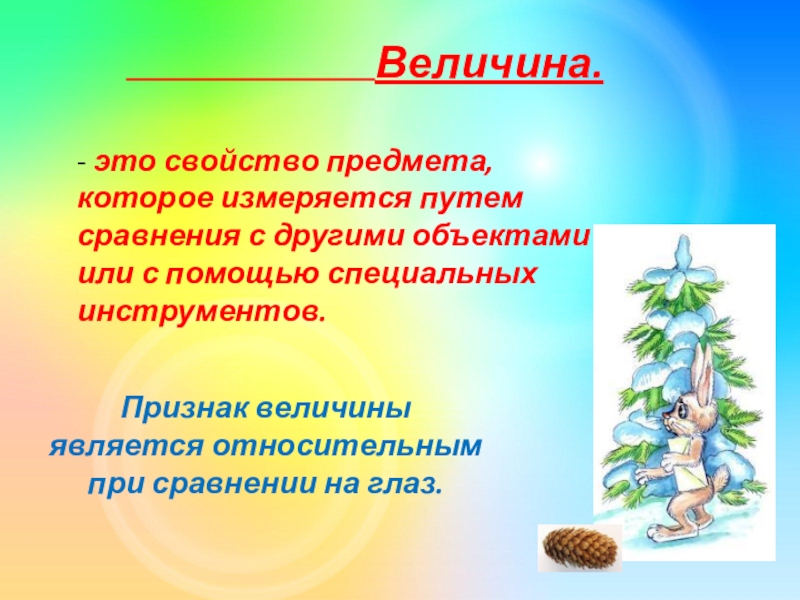 Величина.

- это свойство предмета, которое измеряется путем сравнения с другими объектами или с помощью специальных инструментов.

Признак величины является относительным при сравнении на глаз.